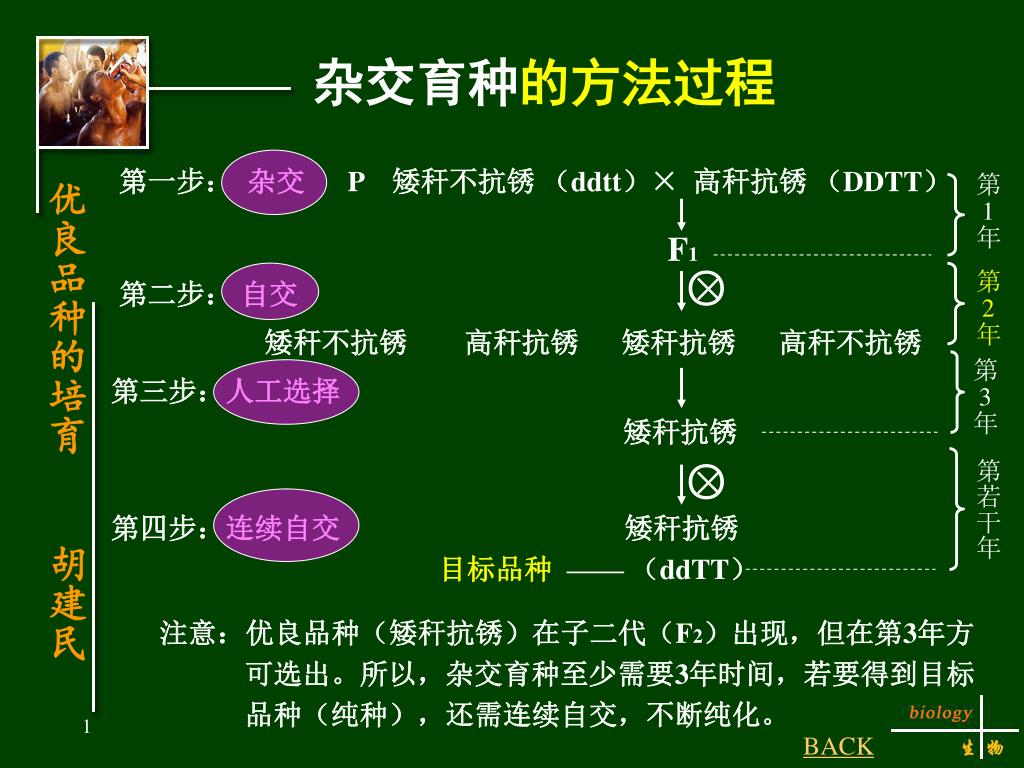 杂交育种的方法过程

优良品种的培育

胡建民

第一步：杂交　P　矮秆不抗锈（ddtt）× 高秆抗锈（DDTT）

$F_1$

第二步：自交　⊗

矮秆不抗锈　高秆抗锈　矮秆抗锈　高秆不抗锈

第三步：人工选择

矮秆抗锈

⊗

第四步：连续自交　矮秆抗锈

目标品种 —— （ddTT）

第1年

第2年

第3年

第若干年

注意：优良品种（矮秆抗锈）在子二代（$F_2$）出现，但在第3年方可选出。所以，杂交育种至少需要3年时间，若要得到目标品种（纯种），还需连续自交，不断纯化。

1

biology

BACK

生物